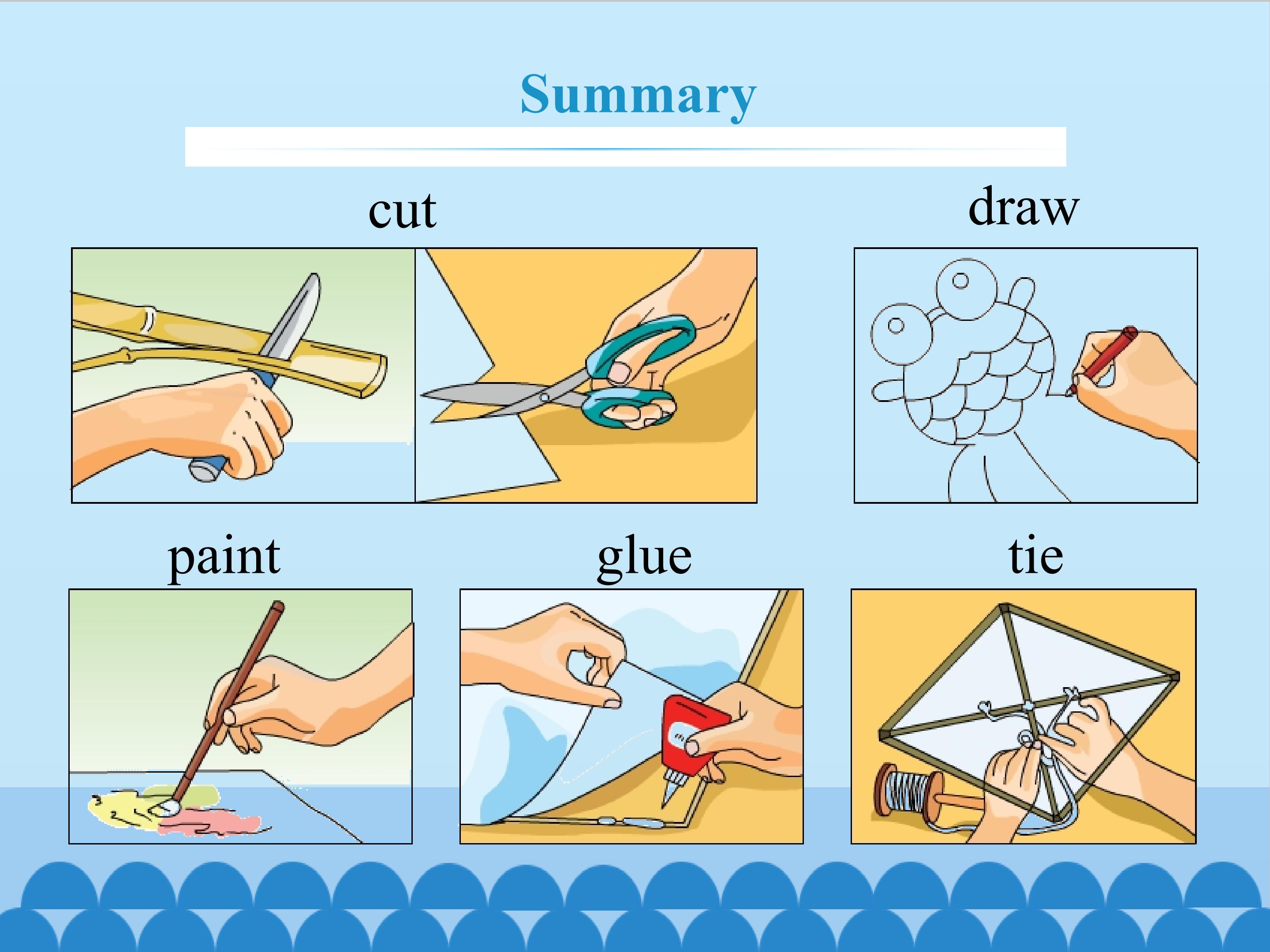 Summary

cut

draw

paint

glue

tie